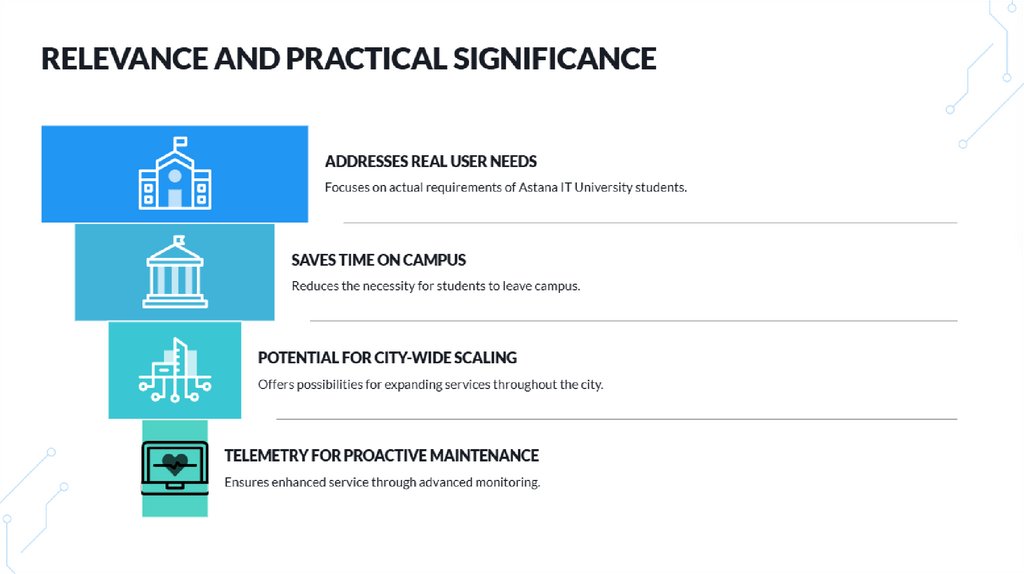 RELEVANCE AND PRACTICAL SIGNIFICANCE

ADDRESSES REAL USER NEEDS
Focuses on actual requirements of Astana IT University students.

SAVES TIME ON CAMPUS
Reduces the necessity for students to leave campus.

POTENTIAL FOR CITY-WIDE SCALING
Offers possibilities for expanding services throughout the city.

TELEMETRY FOR PROACTIVE MAINTENANCE
Ensures enhanced service through advanced monitoring.